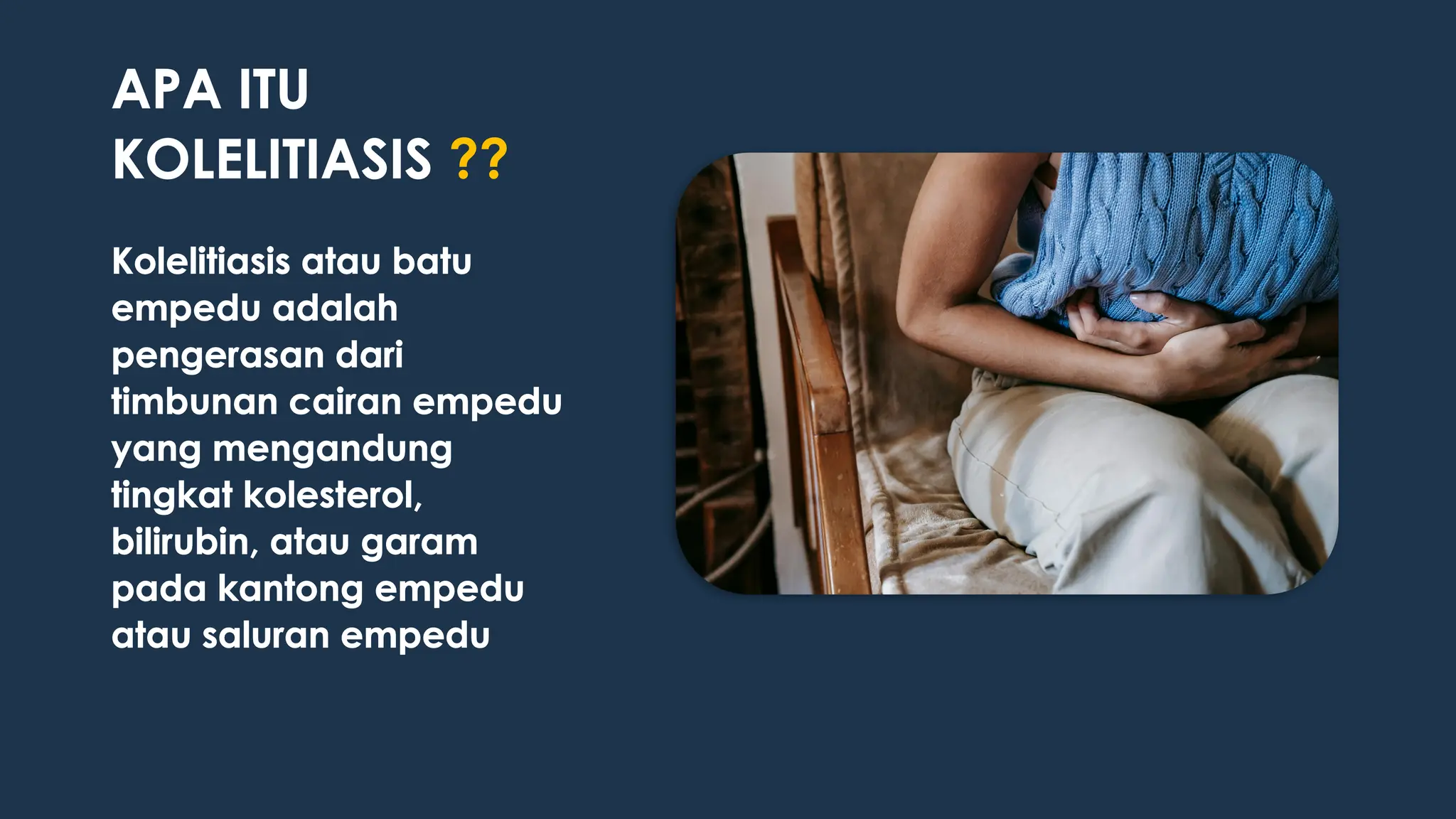 APA ITU KOLELITIASIS ??

Kolelitiasis atau batu empedu adalah pengerasan dari timbunan cairan empedu yang mengandung tingkat kolesterol, bilirubin, atau garam pada kantong empedu atau saluran empedu